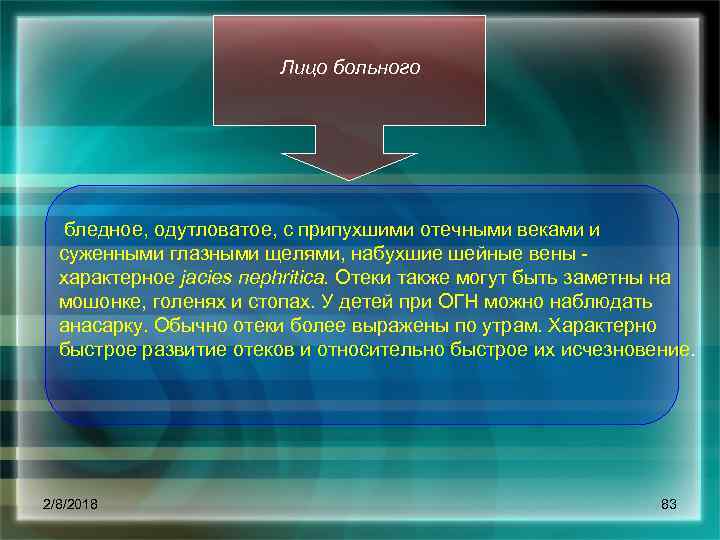 Лицо больного

бледное, одутловатое, с припухшими отечными веками и суженными глазными щелями, набухшие шейные вены - характерное jacies nephritica. Отеки также могут быть заметны на мошонке, голенях и стопах. У детей при ОГН можно наблюдать анасарку. Обычно отеки более выражены по утрам. Характерно быстрое развитие отеков и относительно быстрое их исчезновение.

2/8/2018

83